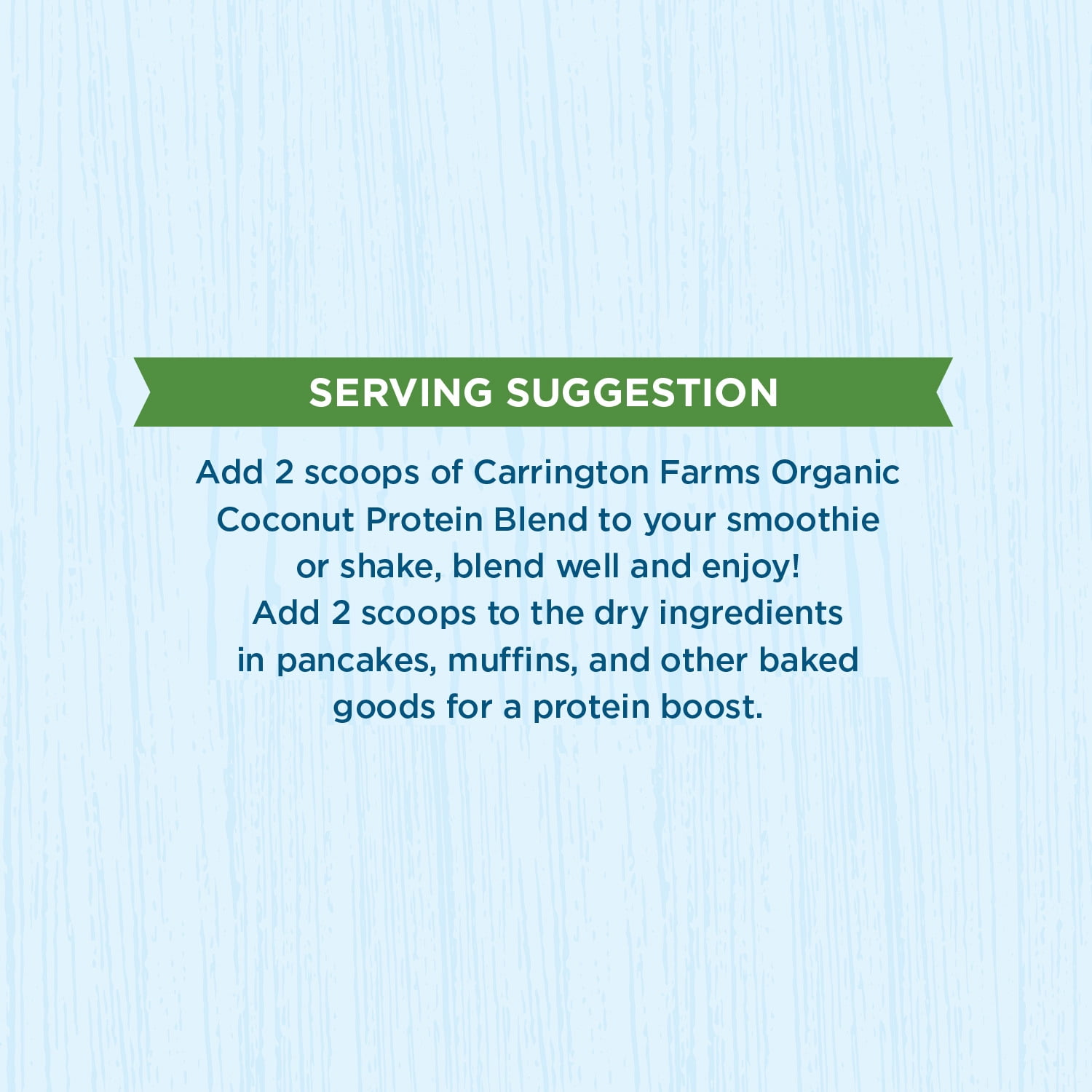 SERVING SUGGESTION

Add 2 scoops of Carrington Farms Organic Coconut Protein Blend to your smoothie or shake, blend well and enjoy!

Add 2 scoops to the dry ingredients in pancakes, muffins, and other baked goods for a protein boost.